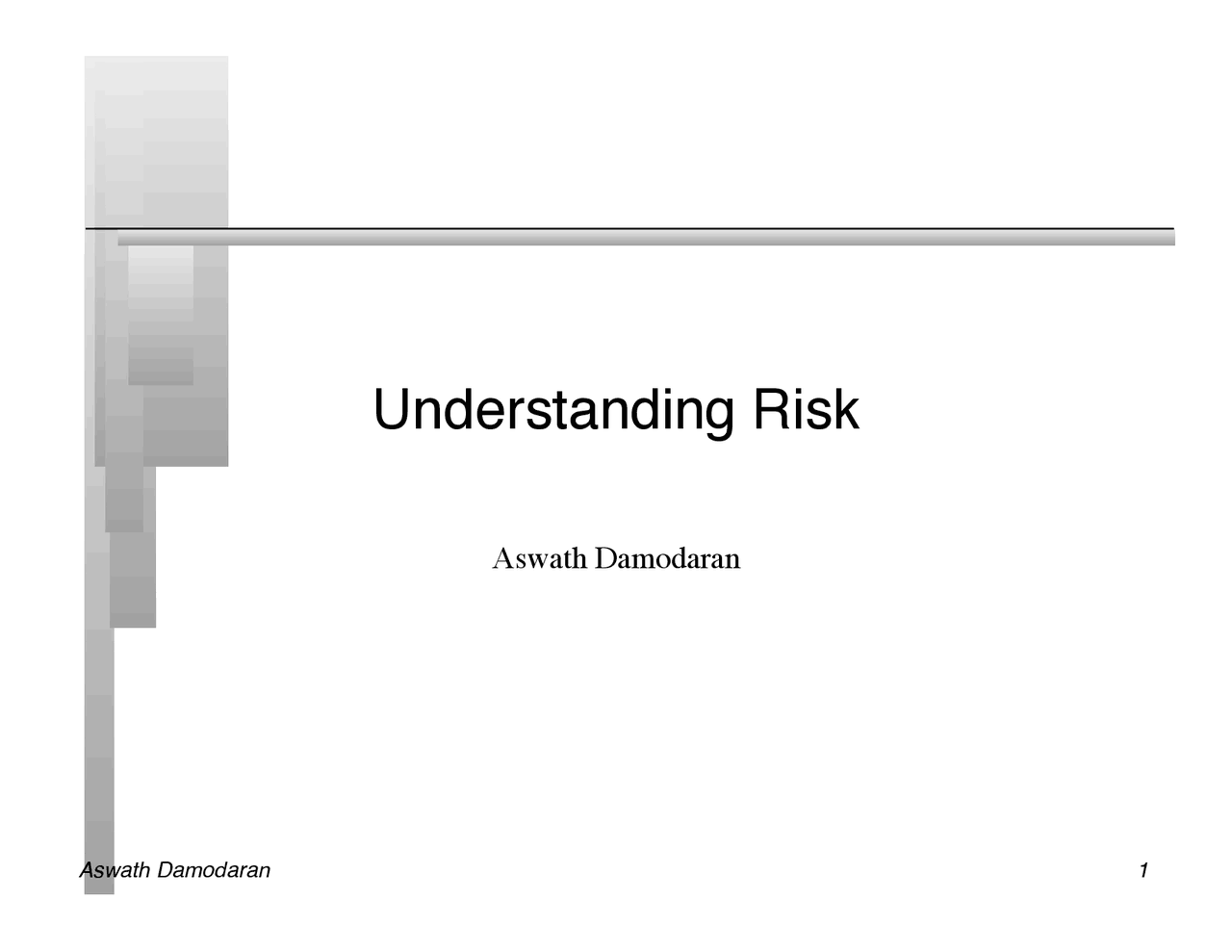 Understanding Risk

Aswath Damodaran

Aswath Damodaran

1